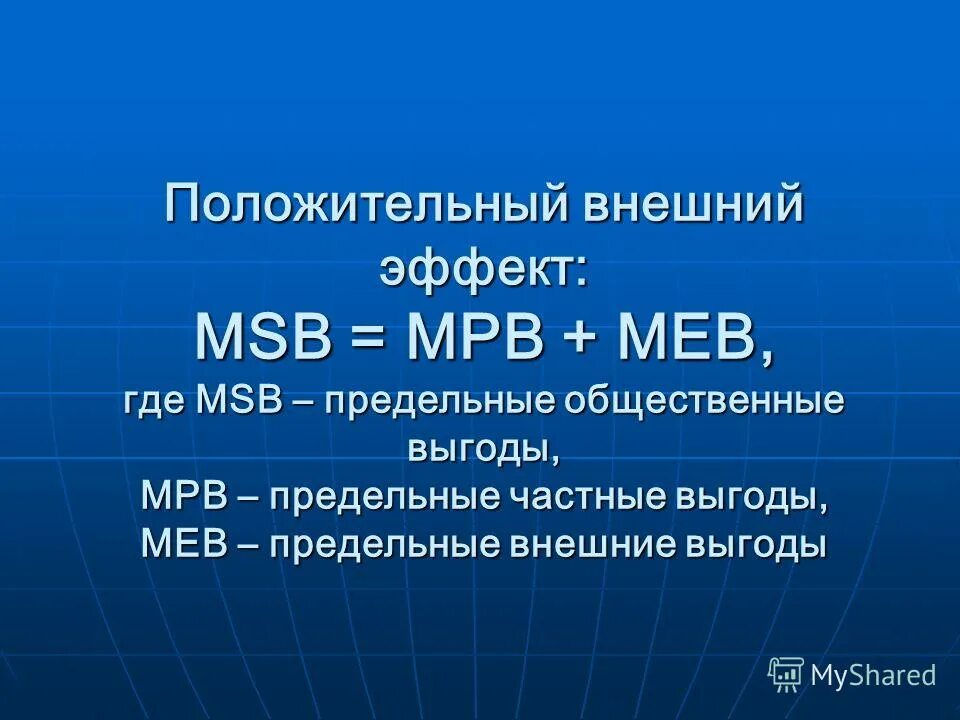 Положительный внешний эффект:
MSB = MPB + MEB,
где MSB – предельные общественные выгоды,
MPB – предельные частные выгоды,
MEB – предельные внешние выгоды

MyShared